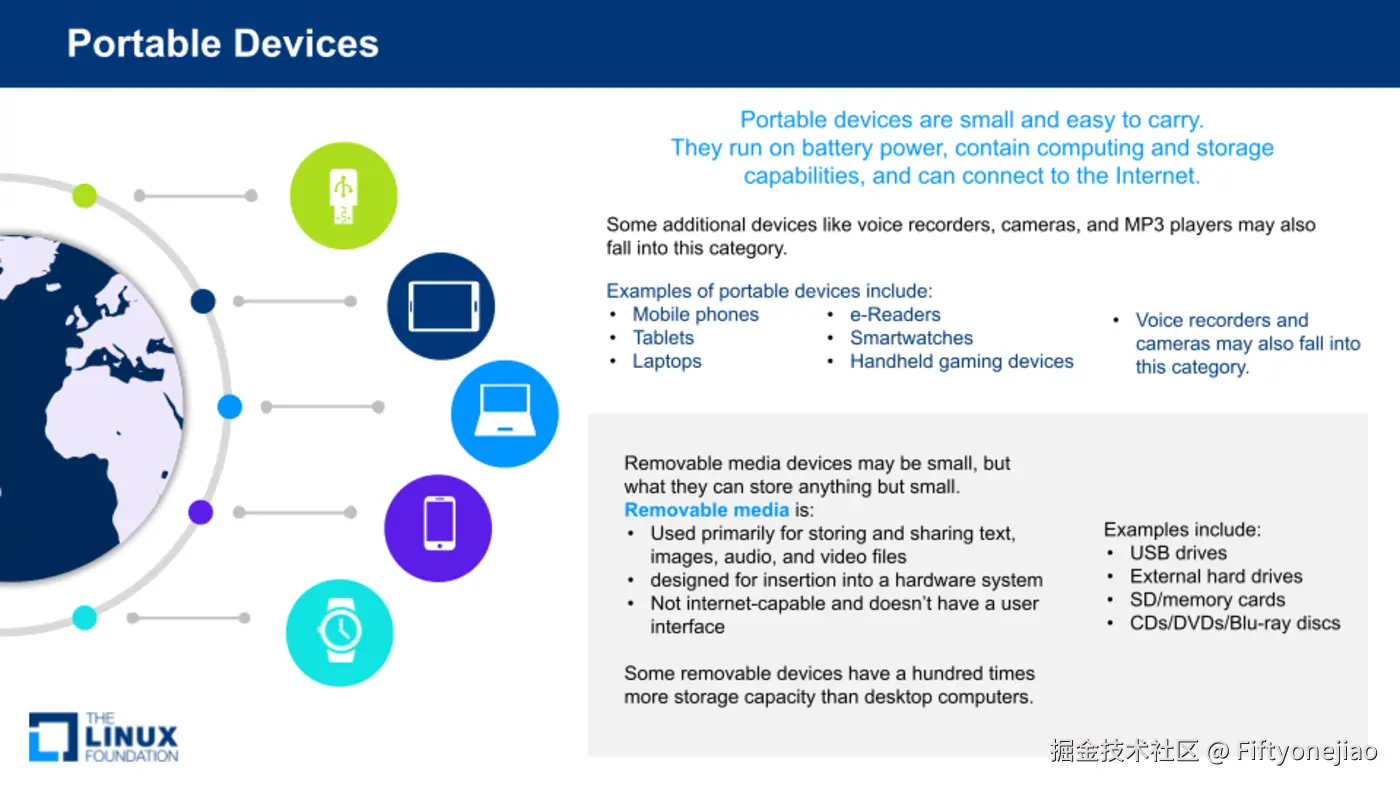 Portable Devices

Portable devices are small and easy to carry. They run on battery power, contain computing and storage capabilities, and can connect to the Internet.

Some additional devices like voice recorders, cameras, and MP3 players may also fall into this category.

Examples of portable devices include:
• Mobile phones
• Tablets
• Laptops
• e-Readers
• Smartwatches
• Handheld gaming devices

• Voice recorders and cameras may also fall into this category.

Removable media devices may be small, but what they can store anything but small.
Removable media is:
• Used primarily for storing and sharing text, images, audio, and video files
• designed for insertion into a hardware system
• Not internet-capable and doesn't have a user interface

Some removable devices have a hundred times more storage capacity than desktop computers.

Examples include:
• USB drives
• External hard drives
• SD/memory cards
• CDs/DVDs/Blu-ray discs

THE LINUX FOUNDATION

掘金技术社区 @ Fiftyonejiao